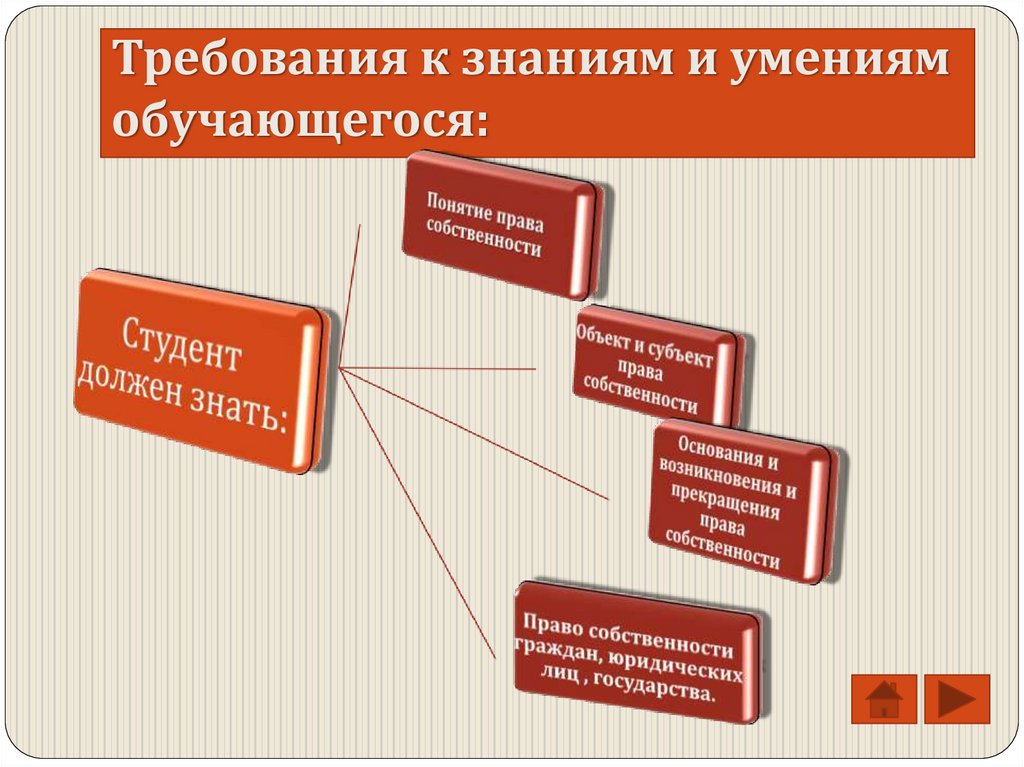 Требования к знаниям и умениям обучающегося:

Студент должен знать:

Понятие права собственности

Объект и субъект права собственности

Основания и возникновения и прекращения права собственности

Право собственности граждан, юридических лиц , государства.